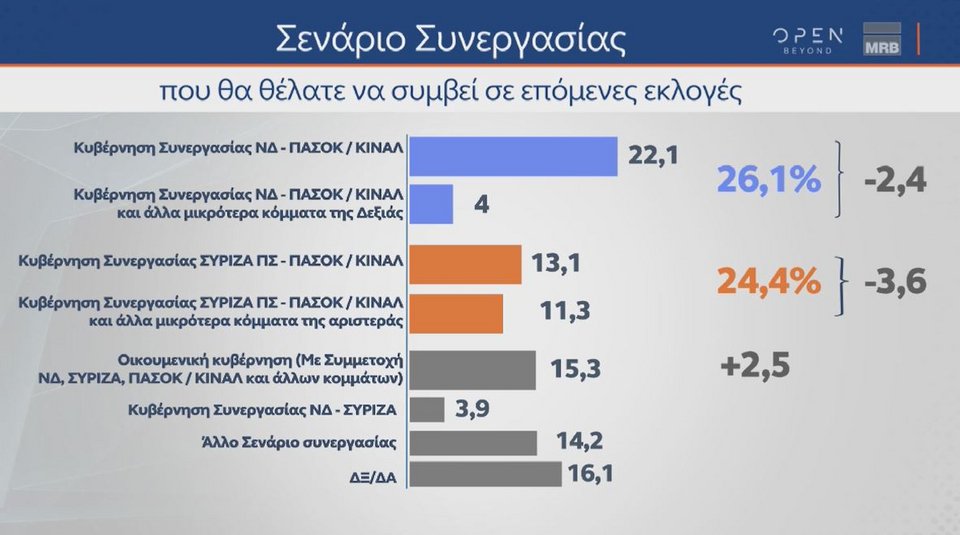 Σενάριο Συνεργασίας

OPEN BEYOND

MRB

που θα θέλατε να συμβεί σε επόμενες εκλογές

Κυβέρνηση Συνεργασίας ΝΔ - ΠΑΣΟΚ / ΚΙΝΑΛ 22,1

Κυβέρνηση Συνεργασίας ΝΔ - ΠΑΣΟΚ / ΚΙΝΑΛ και άλλα μικρότερα κόμματα της Δεξιάς 4

26,1% -2,4

Κυβέρνηση Συνεργασίας ΣΥΡΙΖΑ ΠΣ - ΠΑΣΟΚ / ΚΙΝΑΛ 13,1

Κυβέρνηση Συνεργασίας ΣΥΡΙΖΑ ΠΣ - ΠΑΣΟΚ / ΚΙΝΑΛ και άλλα μικρότερα κόμματα της αριστεράς 11,3

24,4% -3,6

Οικουμενική κυβέρνηση (Με Συμμετοχή ΝΔ, ΣΥΡΙΖΑ, ΠΑΣΟΚ / ΚΙΝΑΛ και άλλων κομμάτων) 15,3

+2,5

Κυβέρνηση Συνεργασίας ΝΔ - ΣΥΡΙΖΑ 3,9

Άλλο Σενάριο συνεργασίας 14,2

ΔΞ/ΔΑ 16,1